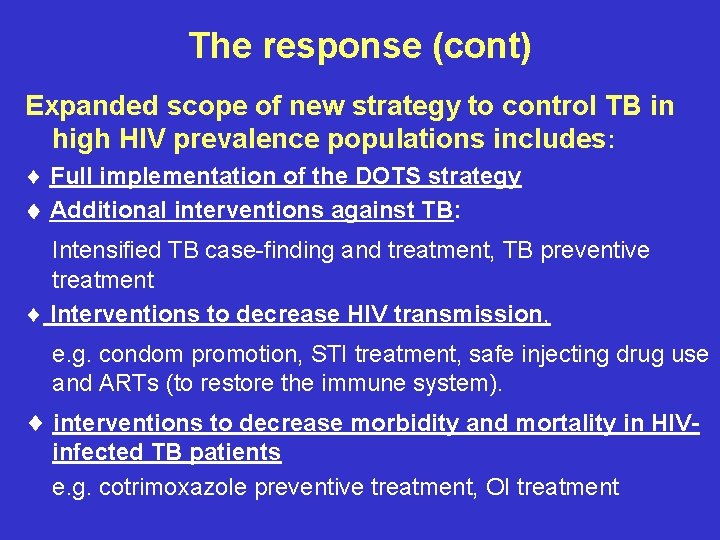 The response (cont)

Expanded scope of new strategy to control TB in high HIV prevalence populations includes:

♦ Full implementation of the DOTS strategy

♦ Additional interventions against TB:

Intensified TB case-finding and treatment, TB preventive treatment

♦ Interventions to decrease HIV transmission,

e.g. condom promotion, STI treatment, safe injecting drug use and ARTs (to restore the immune system).

♦ interventions to decrease morbidity and mortality in HIV-infected TB patients

e.g. cotrimoxazole preventive treatment, OI treatment